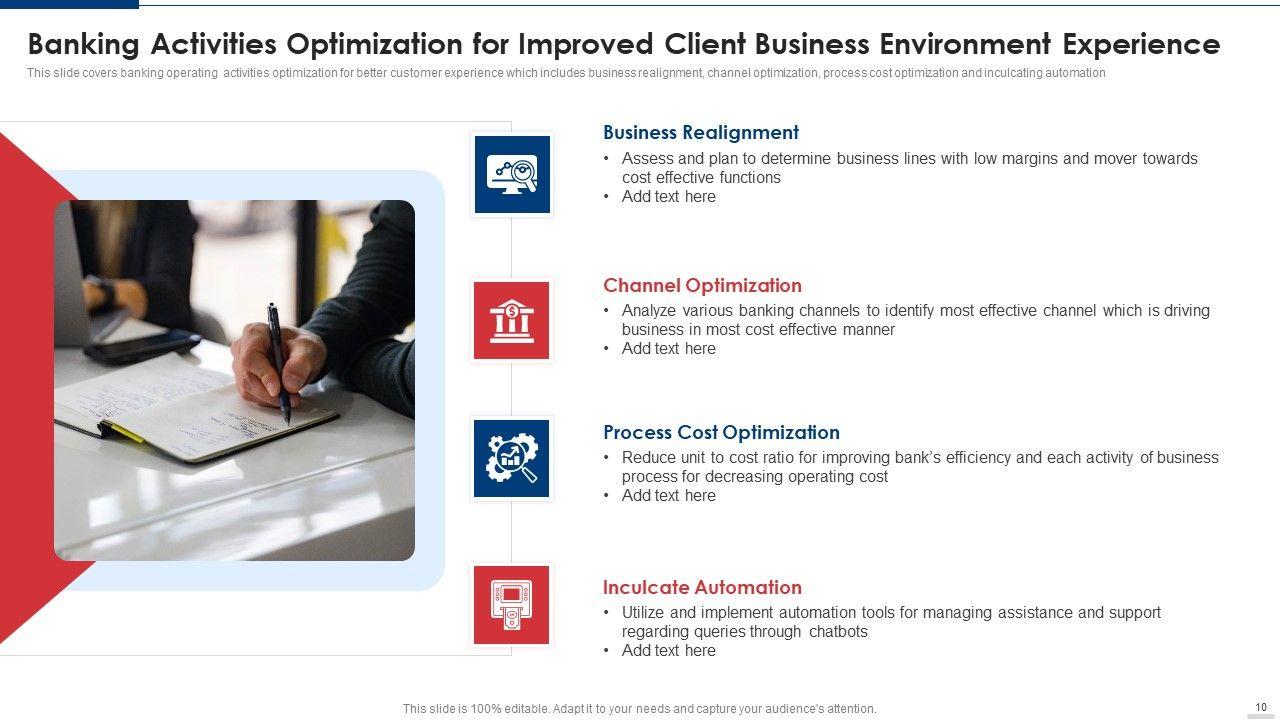 Banking Activities Optimization for Improved Client Business Environment Experience

This slide covers banking operating activities optimization for better customer experience which includes business realignment, channel optimization, process cost optimization and inculcating automation

Business Realignment

• Assess and plan to determine business lines with low margins and mover towards cost effective functions
• Add text here

Channel Optimization

• Analyze various banking channels to identify most effective channel which is driving business in most cost effective manner
• Add text here

Process Cost Optimization

• Reduce unit to cost ratio for improving bank's efficiency and each activity of business process for decreasing operating cost
• Add text here

Inculcate Automation

• Utilize and implement automation tools for managing assistance and support regarding queries through chatbots
• Add text here

This slide is 100% editable. Adapt it to your needs and capture your audience's attention.

10